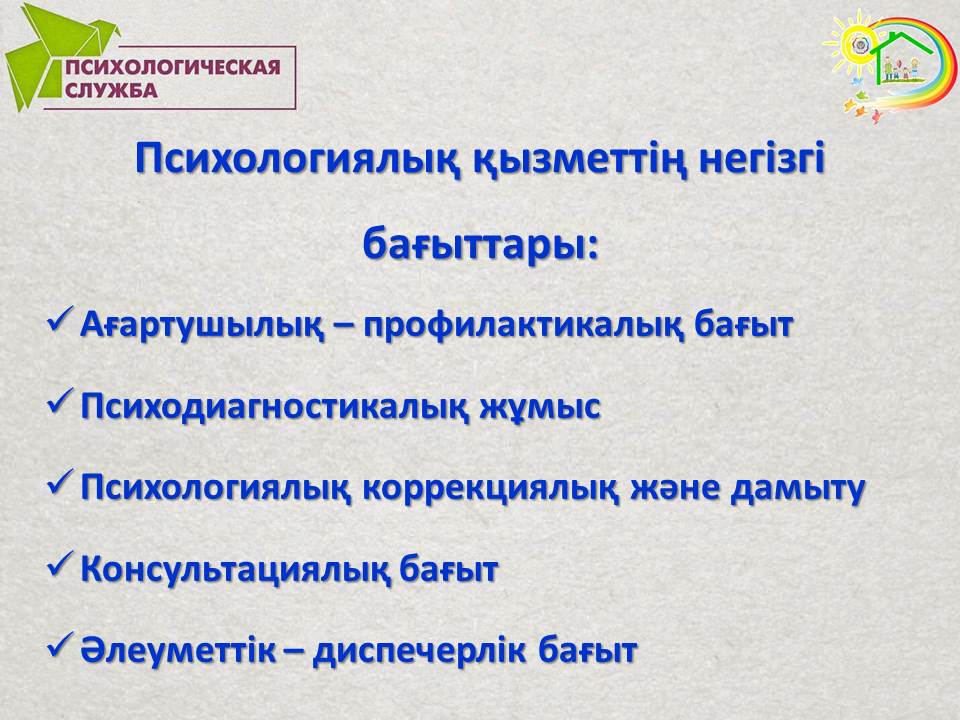 ПСИХОЛОГИЧЕСКАЯ СЛУЖБА

Психологиялық қызметтің негізгі бағыттары:

✓ Ағартушылық – профилактикалық бағыт

✓ Психодиагностикалық жұмыс

✓ Психологиялық коррекциялық және дамыту

✓ Консультациялық бағыт

✓ Әлеуметтік – диспечерлік бағыт